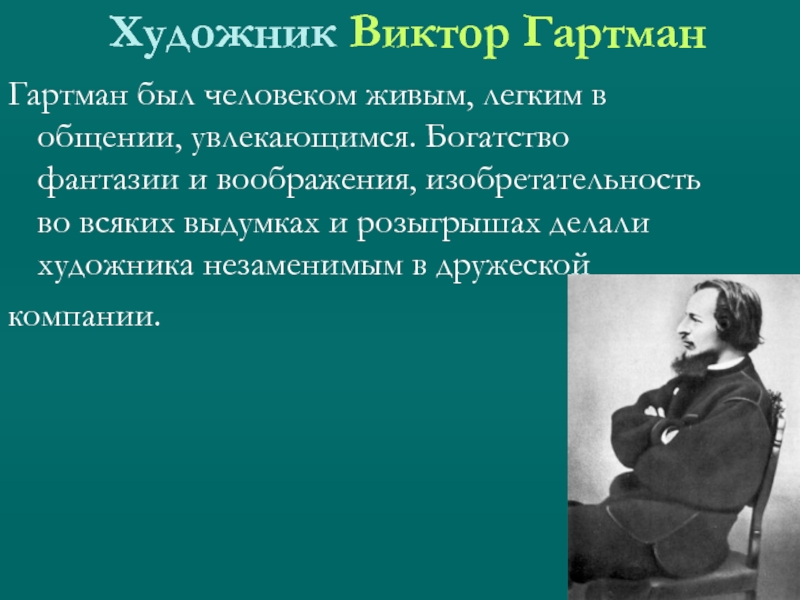 Художник Виктор Гартман

Гартман был человеком живым, легким в общении, увлекающимся. Богатство фантазии и воображения, изобретательность во всяких выдумках и розыгрышах делали художника незаменимым в дружеской

компании.